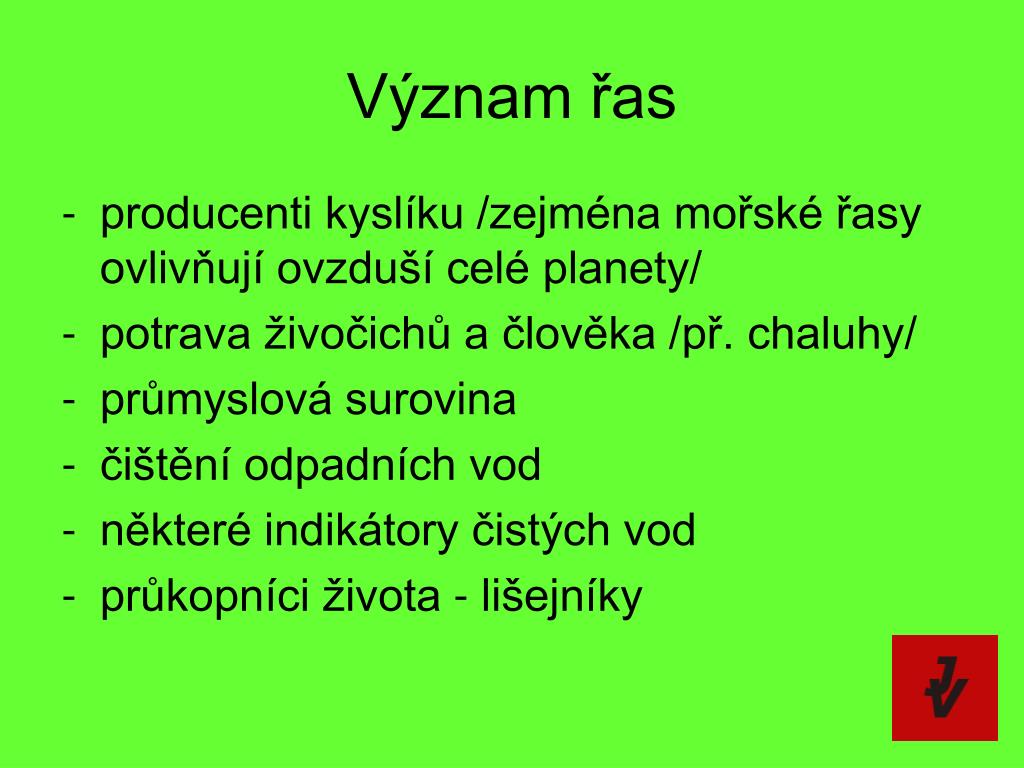 Význam řas

- producenti kyslíku /zejména mořské řasy ovlivňují ovzduší celé planety/
- potrava živočichů a člověka /př. chaluhy/
- průmyslová surovina
- čištění odpadních vod
- některé indikátory čistých vod
- průkopníci života - lišejníky